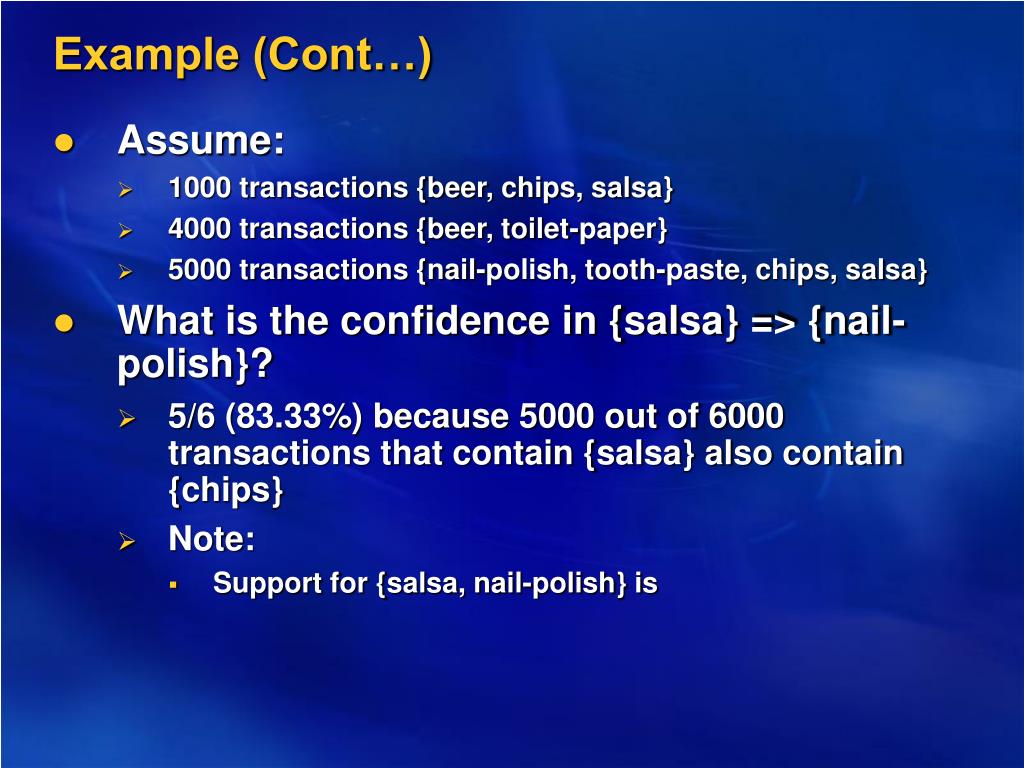 Example (Cont…)

Assume:

1000 transactions {beer, chips, salsa}

4000 transactions {beer, toilet-paper}

5000 transactions {nail-polish, tooth-paste, chips, salsa}

What is the confidence in {salsa} => {nail-polish}?

5/6 (83.33%) because 5000 out of 6000 transactions that contain {salsa} also contain {chips}

Note:

Support for {salsa, nail-polish} is